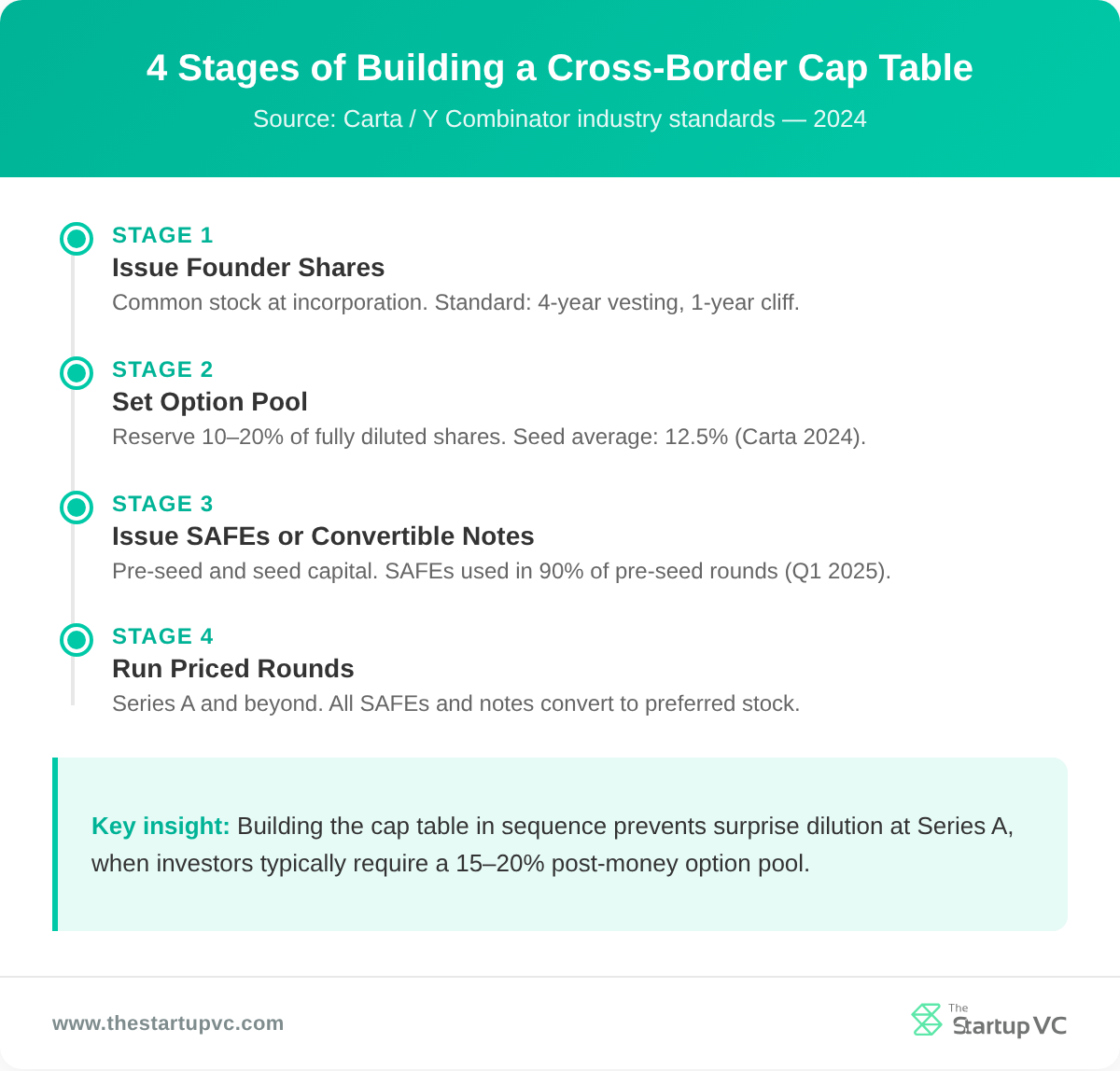 4 Stages of Building a Cross-Border Cap Table

Source: Carta / Y Combinator industry standards — 2024

STAGE 1
Issue Founder Shares
Common stock at incorporation. Standard: 4-year vesting, 1-year cliff.

STAGE 2
Set Option Pool
Reserve 10–20% of fully diluted shares. Seed average: 12.5% (Carta 2024).

STAGE 3
Issue SAFEs or Convertible Notes
Pre-seed and seed capital. SAFEs used in 90% of pre-seed rounds (Q1 2025).

STAGE 4
Run Priced Rounds
Series A and beyond. All SAFEs and notes convert to preferred stock.

Key insight: Building the cap table in sequence prevents surprise dilution at Series A, when investors typically require a 15–20% post-money option pool.

www.thestartupvc.com

The Startup VC